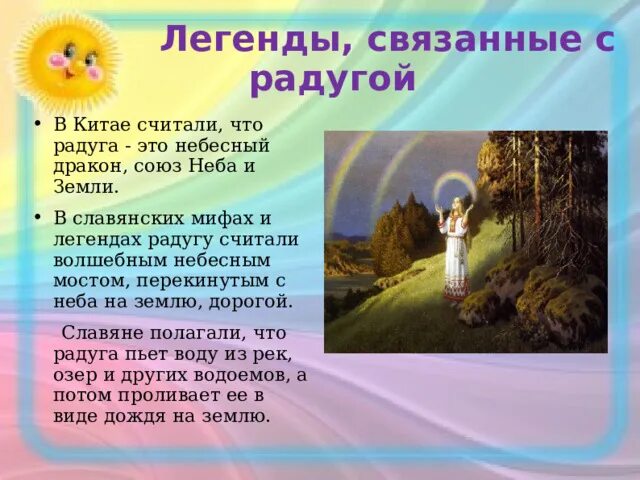 Легенды, связанные с радугой

• В Китае считали, что радуга - это небесный дракон, союз Неба и Земли.

• В славянских мифах и легендах радугу считали волшебным небесным мостом, перекинутым с неба на землю, дорогой.

Славяне полагали, что радуга пьет воду из рек, озер и других водоемов, а потом проливает ее в виде дождя на землю.